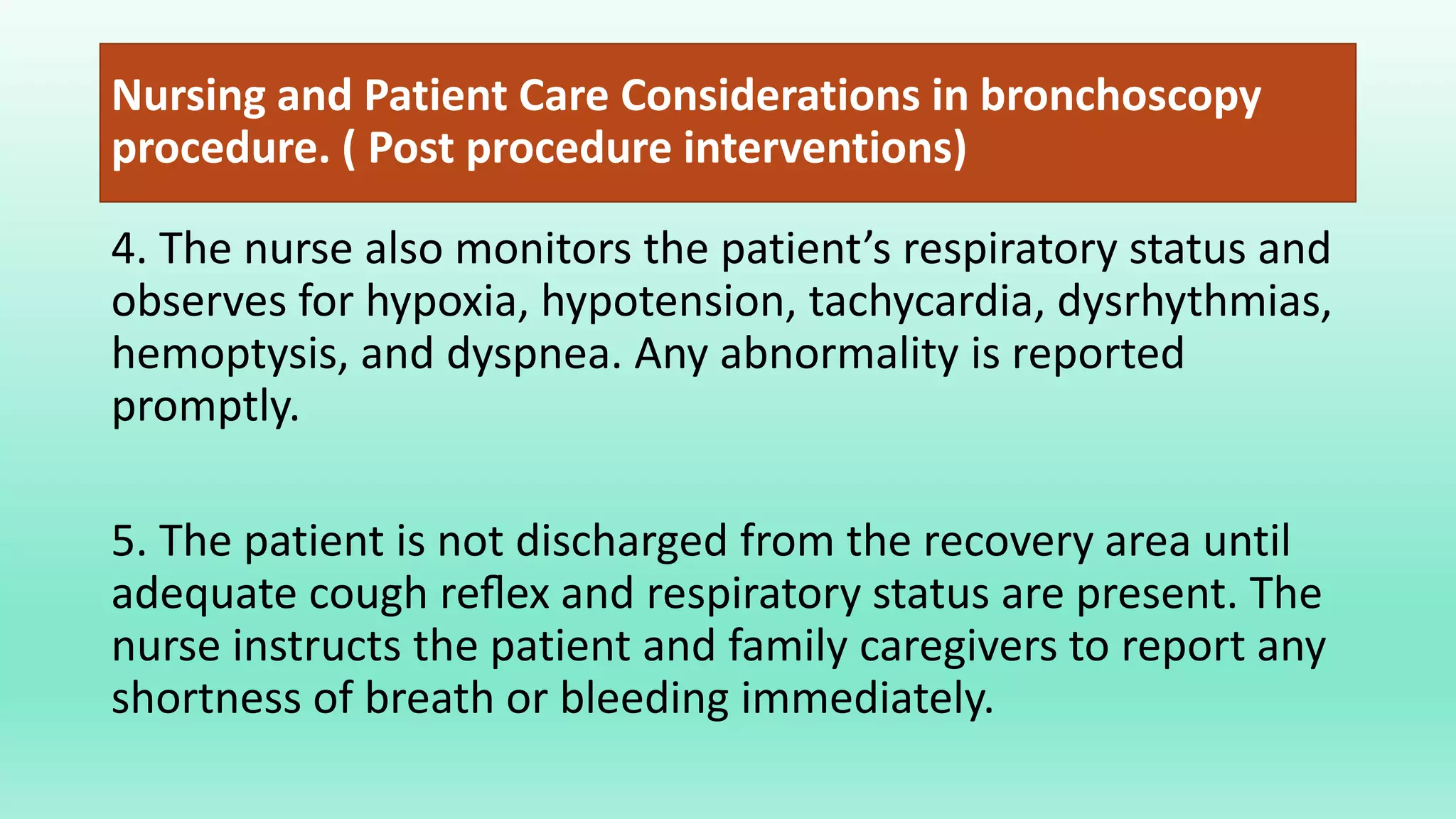 Nursing and Patient Care Considerations in bronchoscopy procedure. ( Post procedure interventions)

4. The nurse also monitors the patient’s respiratory status and observes for hypoxia, hypotension, tachycardia, dysrhythmias, hemoptysis, and dyspnea. Any abnormality is reported promptly.

5. The patient is not discharged from the recovery area until adequate cough reflex and respiratory status are present. The nurse instructs the patient and family caregivers to report any shortness of breath or bleeding immediately.